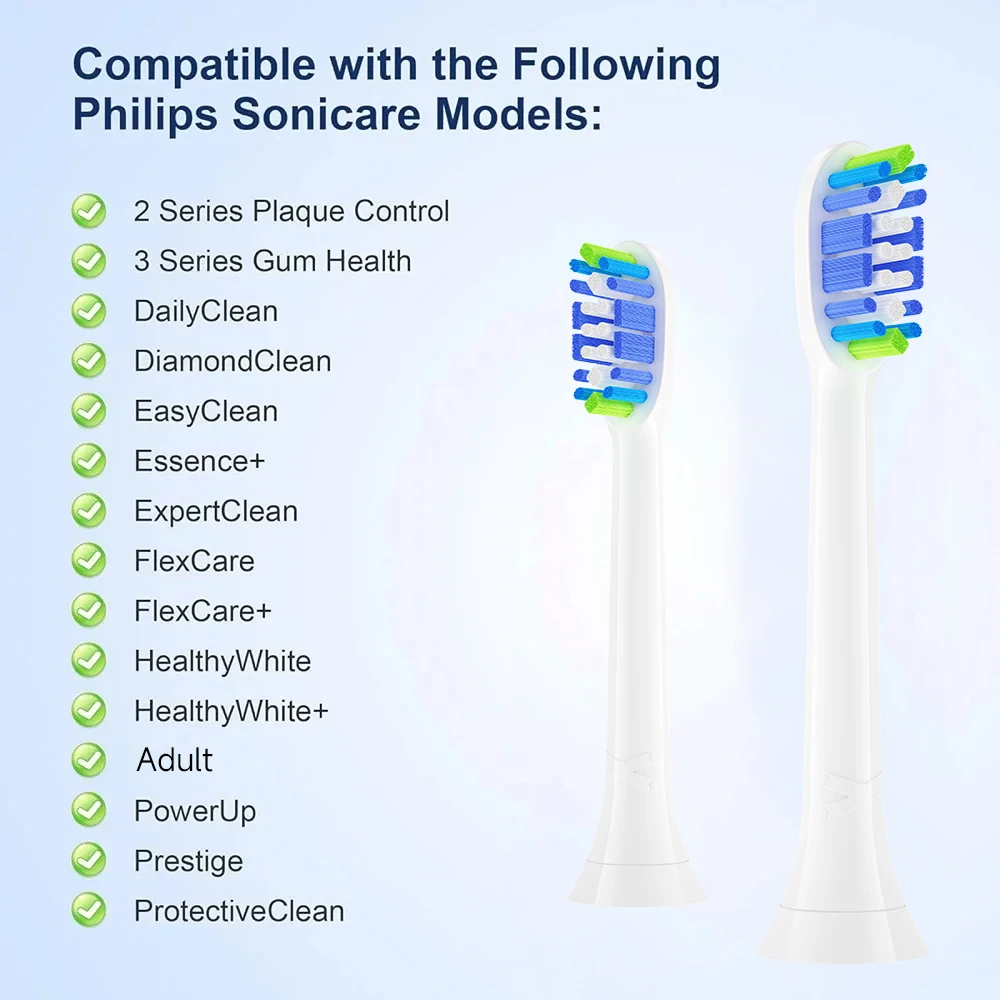 Compatible with the Following Philips Sonicare Models:

2 Series Plaque Control
3 Series Gum Health
DailyClean
DiamondClean
EasyClean
Essence+
ExpertClean
FlexCare
FlexCare+
HealthyWhite
HealthyWhite+
Adult
PowerUp
Prestige
ProtectiveClean